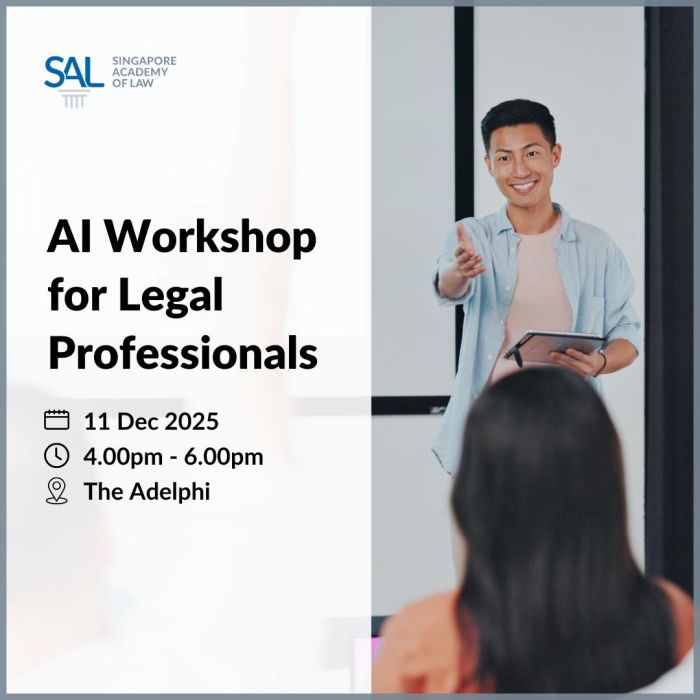 SAL SINGAPORE ACADEMY OF LAW

AI Workshop for Legal Professionals

11 Dec 2025
4.00pm - 6.00pm
The Adelphi